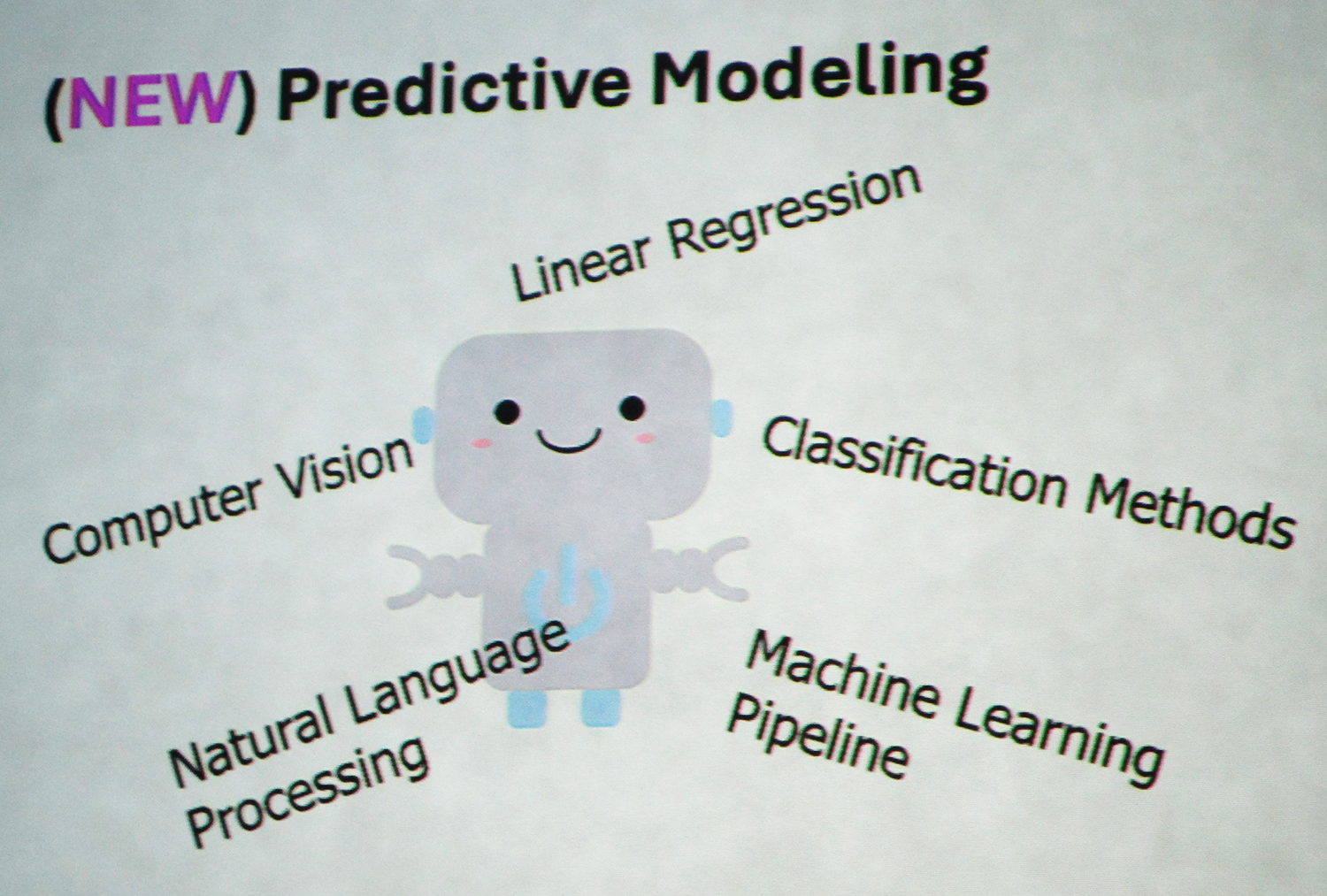 (NEW) Predictive Modeling

Linear Regression

Computer Vision

Classification Methods

Natural Language Processing

Machine Learning Pipeline